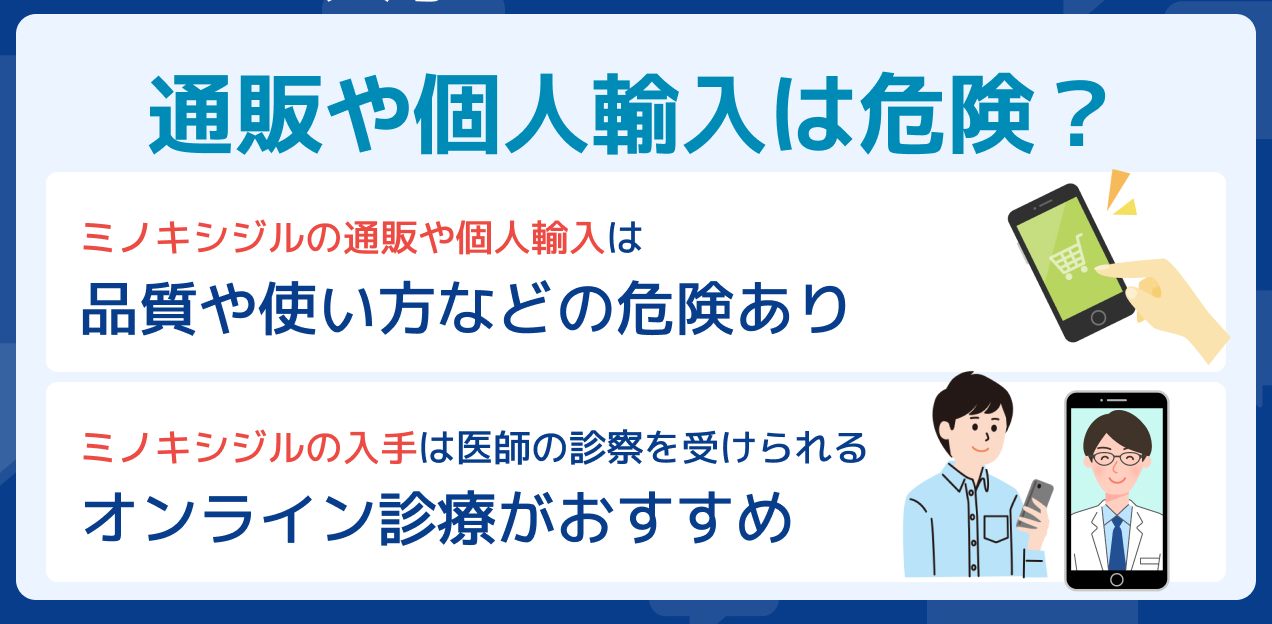 通販や個人輸入は危険？

ミノキシジルの通販や個人輸入は
品質や使い方などの危険あり

ミノキシジルの入手は医師の診察を受けられる
オンライン診療がおすすめ